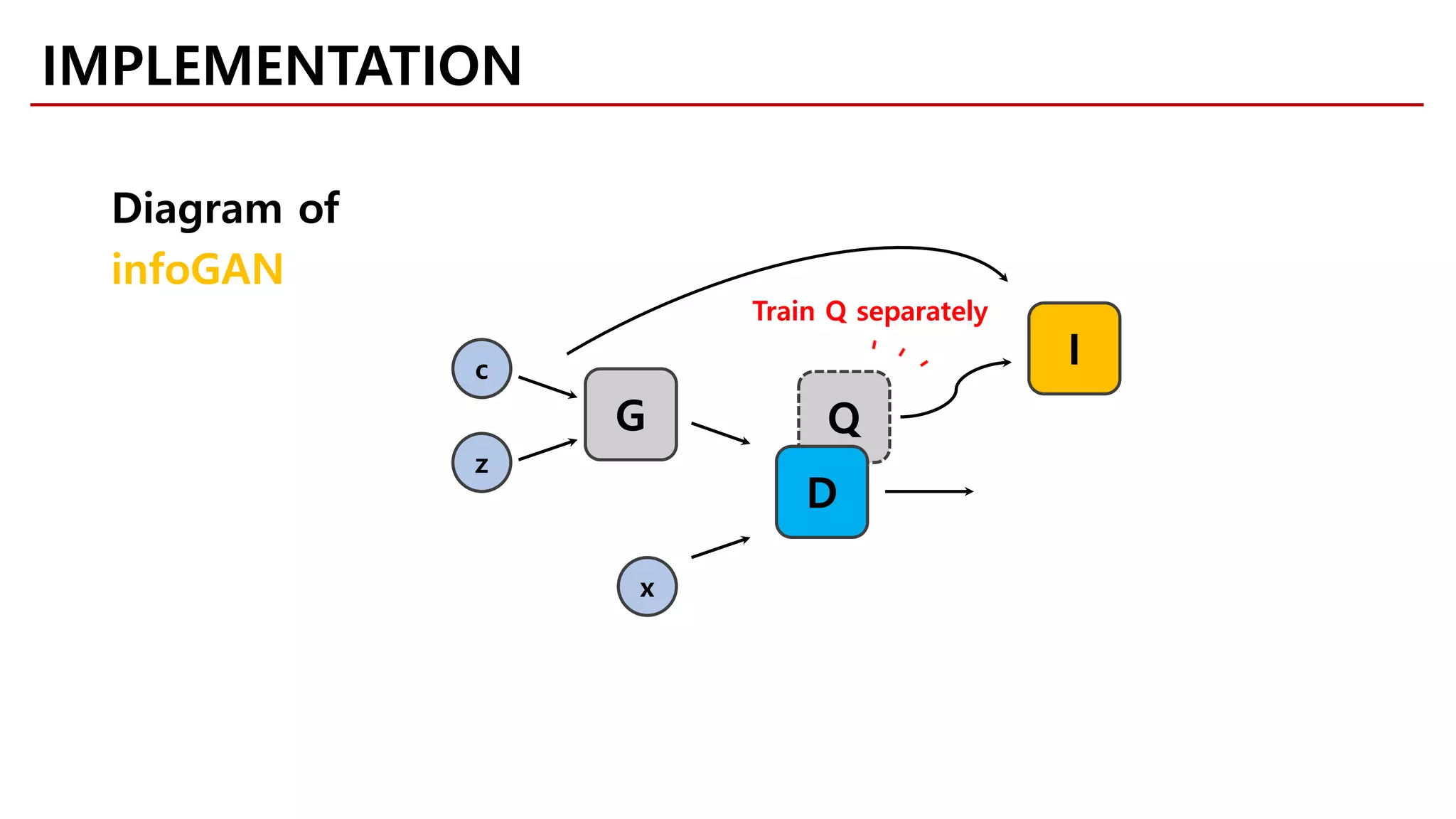 IMPLEMENTATION

Diagram of
infoGAN

Train Q separately

c
z
G
Q
D
I
x